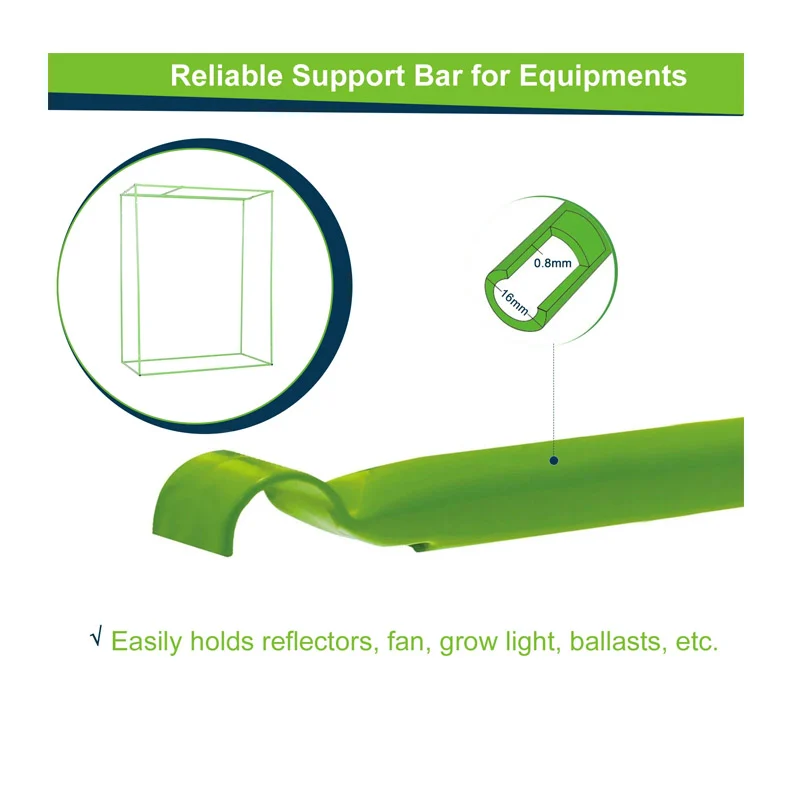 Reliable Support Bar for Equipments

0.8mm

16mm

√ Easily holds reflectors, fan, grow light, ballasts, etc.